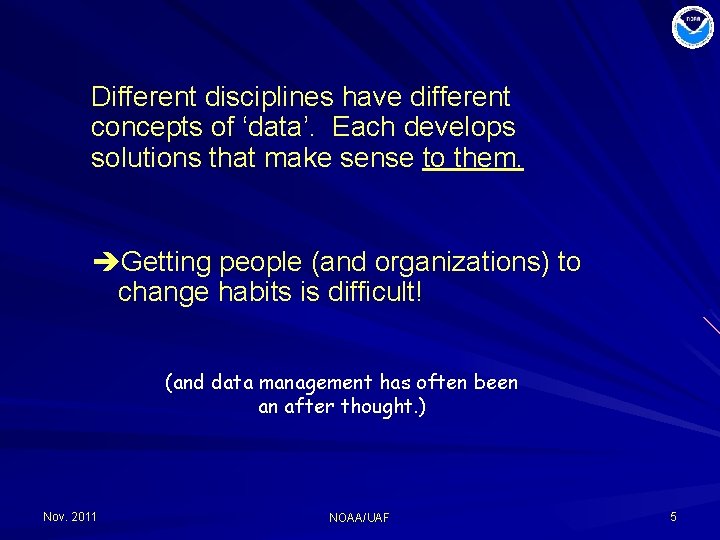 noaa

Different disciplines have different concepts of ‘data’. Each develops solutions that make sense to them.

➔Getting people (and organizations) to change habits is difficult!

(and data management has often been an after thought.)

Nov. 2011

NOAA/UAF

5